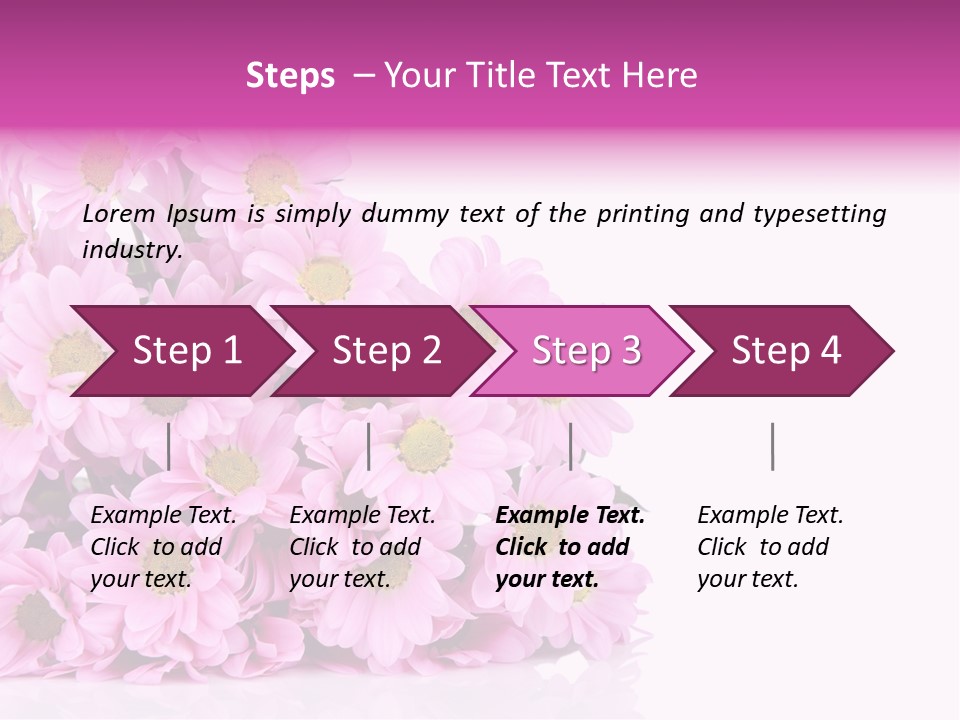 Steps – Your Title Text Here

Lorem Ipsum is simply dummy text of the printing and typesetting industry.

Step 1

Step 2

Step 3

Step 4

Example Text. Click to add your text.

Example Text. Click to add your text.

Example Text. Click to add your text.

Example Text. Click to add your text.